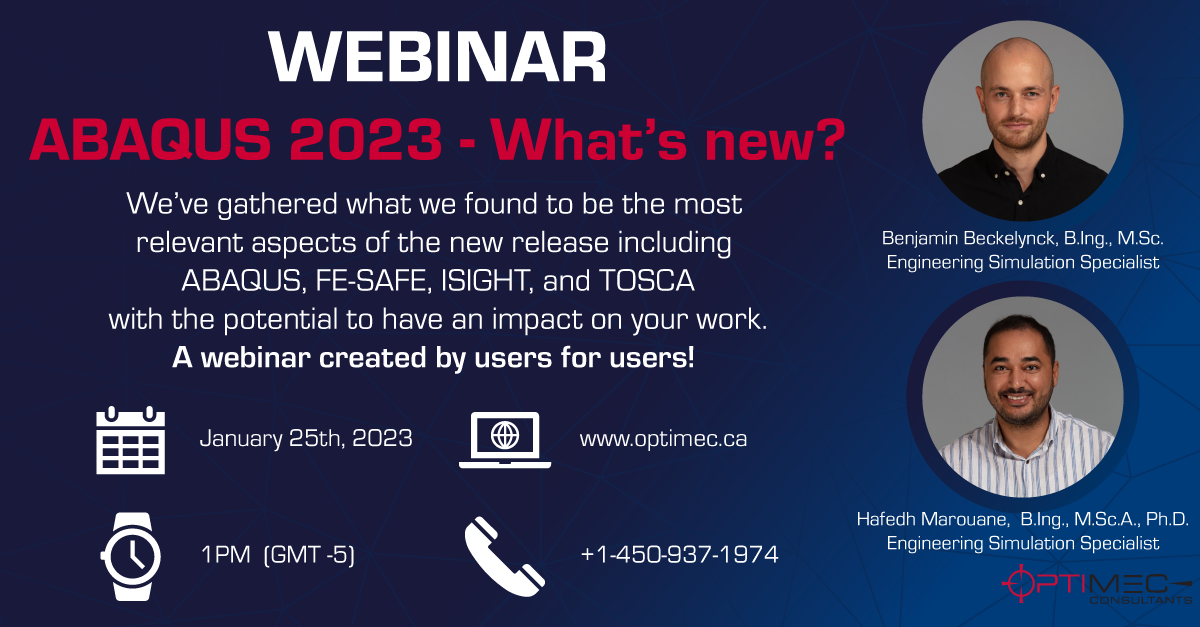 WEBINAR

ABAQUS 2023 - What's new?

We've gathered what we found to be the most relevant aspects of the new release including ABAQUS, FE-SAFE, ISIGHT, and TOSCA with the potential to have an impact on your work.

A webinar created by users for users!

January 25th, 2023

www.optimec.ca

1PM (GMT -5)

+1-450-937-1974

Benjamin Beckelynck, B.Ing., M.Sc.
Engineering Simulation Specialist

Hafedh Marouane, B.Ing., M.Sc.A., Ph.D.
Engineering Simulation Specialist

OPTIMEC
CONSULTANTS